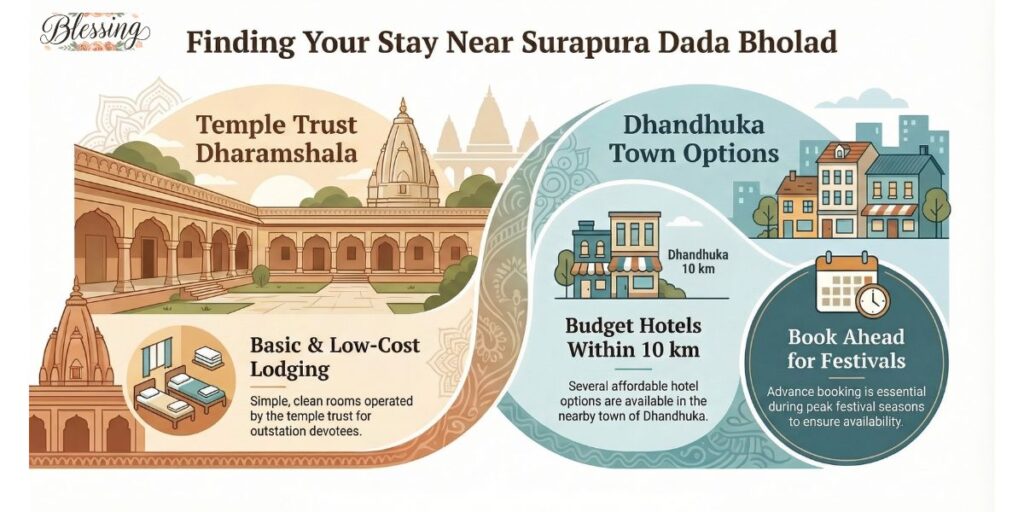 Blessing

Finding Your Stay Near Surapura Dada Bholad

Temple Trust Dharamshala

Basic & Low-Cost Lodging

Simple, clean rooms operated by the temple trust for outstation devotees.

Dhandhuka Town Options

Dhandhuka 10 km

Budget Hotels Within 10 km

Several affordable hotel options are available in the nearby town of Dhandhuka.

Book Ahead for Festivals

Advance booking is essential during peak festival seasons to ensure availability.